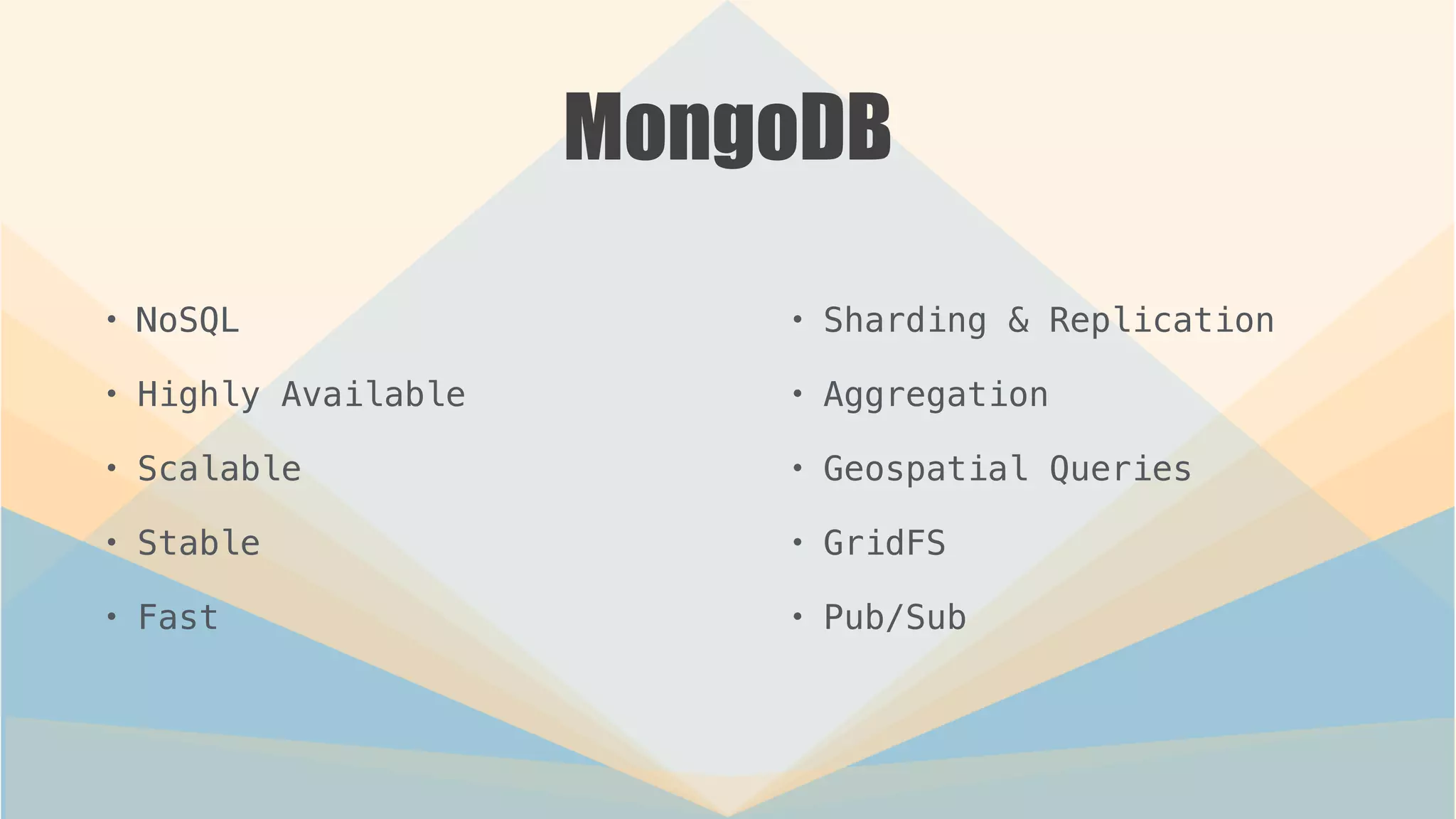 MongoDB

• NoSQL
• Highly Available
• Scalable
• Stable
• Fast

• Sharding & Replication
• Aggregation
• Geospatial Queries
• GridFS
• Pub/Sub